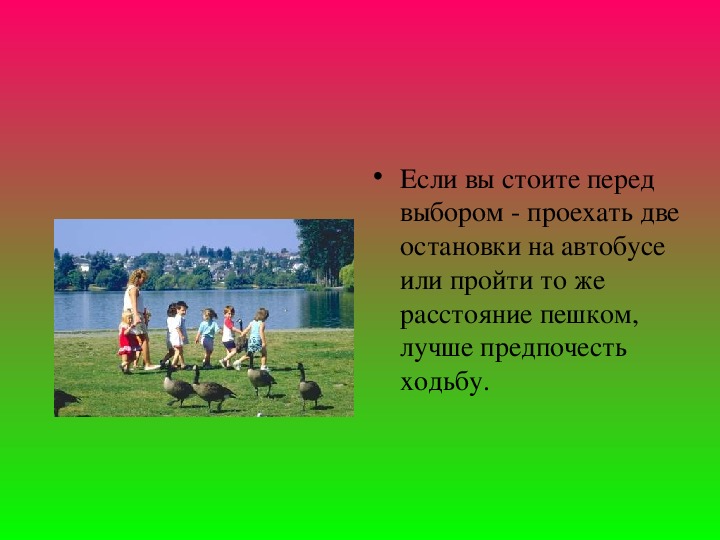 • Если вы стоите перед выбором - проехать две остановки на автобусе или пройти то же расстояние пешком, лучше предпочесть ходьбу.